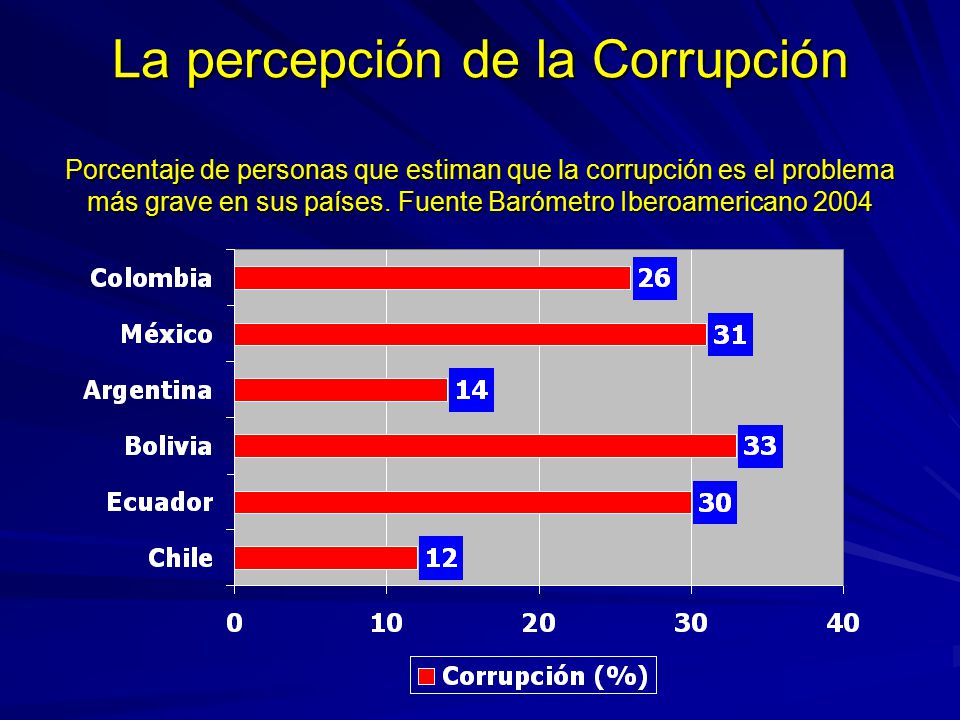 La percepción de la Corrupción

Porcentaje de personas que estiman que la corrupción es el problema más grave en sus países. Fuente Barómetro Iberoamericano 2004

Colombia 26
México 31
Argentina 14
Bolivia 33
Ecuador 30
Chile 12

0 10 20 30 40

Corrupción (%)